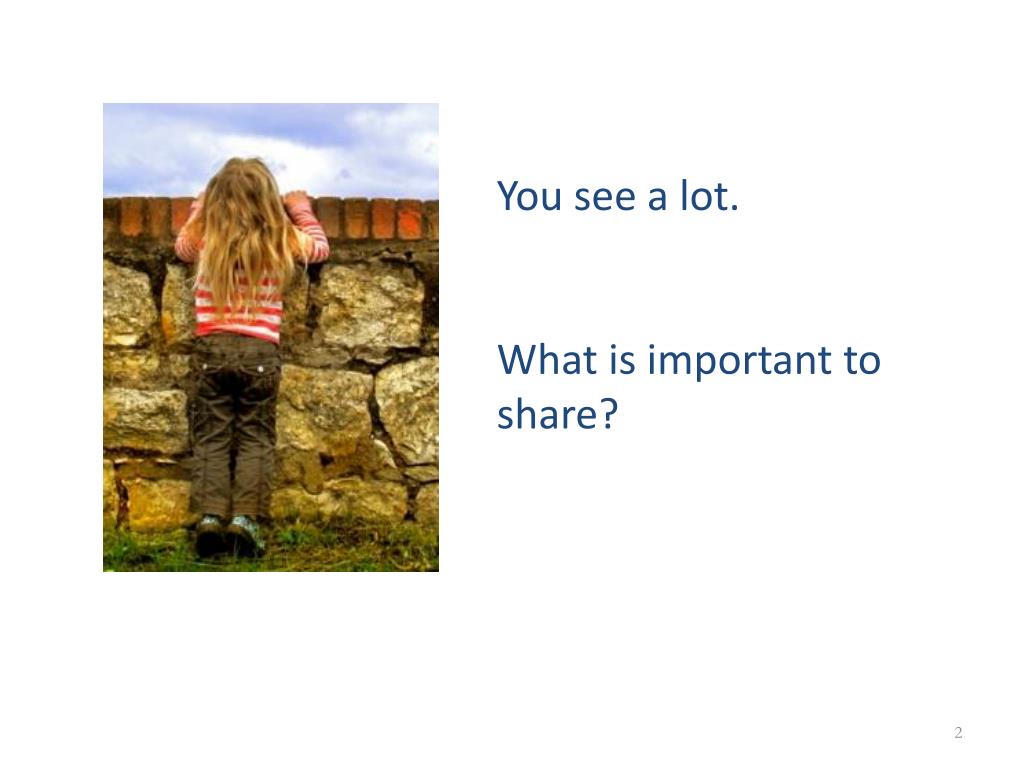 You see a lot.

What is important to share?

2